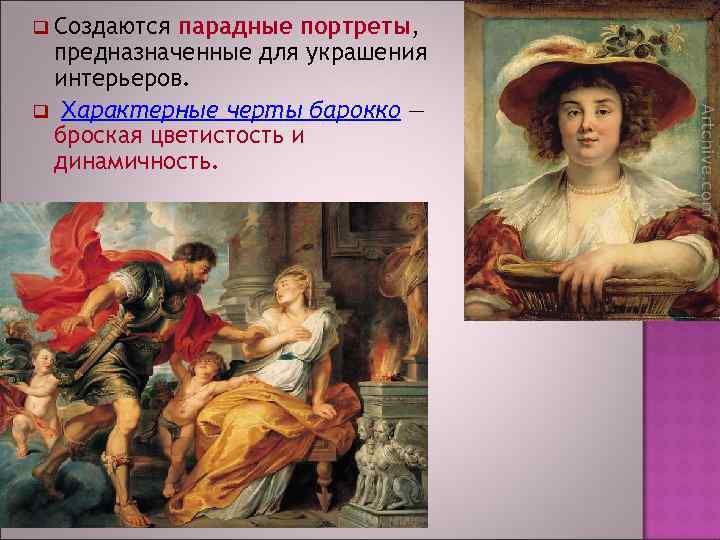 Создаются парадные портреты, предназначенные для украшения интерьеров.

Характерные черты барокко — броская цветистость и динамичность.

Artchive.com